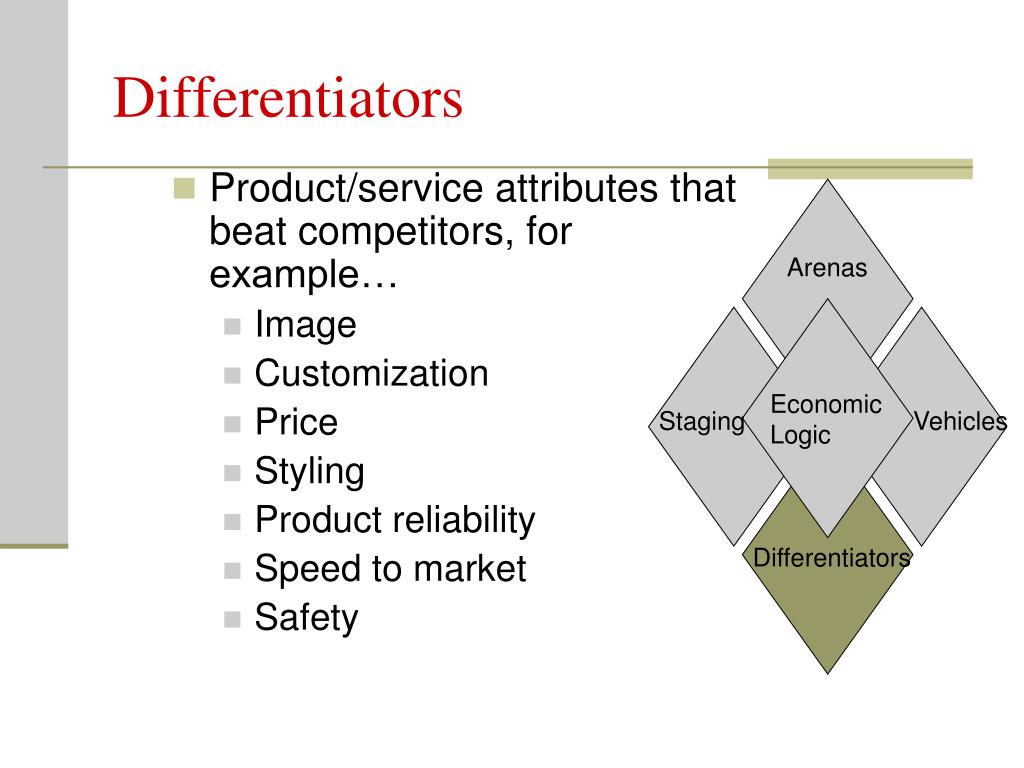 Differentiators

Product/service attributes that beat competitors, for example…

Image
Customization
Price
Styling
Product reliability
Speed to market
Safety

Arenas
Staging
Economic Logic
Vehicles
Differentiators